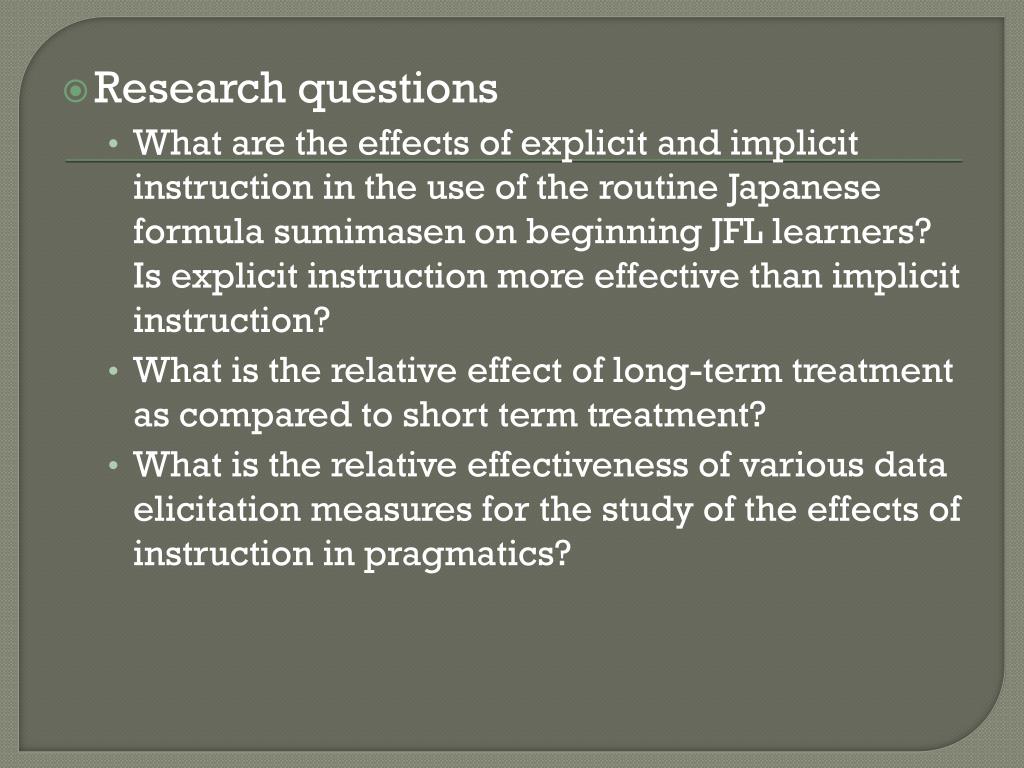 Research questions

• What are the effects of explicit and implicit instruction in the use of the routine Japanese formula sumimasen on beginning JFL learners? Is explicit instruction more effective than implicit instruction?
• What is the relative effect of long-term treatment as compared to short term treatment?
• What is the relative effectiveness of various data elicitation measures for the study of the effects of instruction in pragmatics?